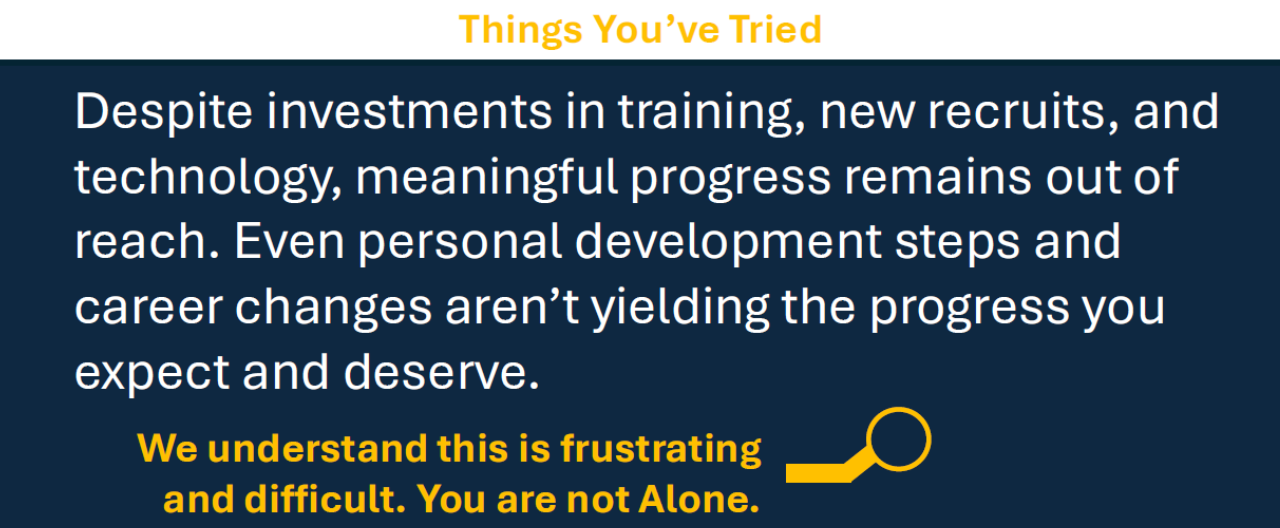 Things You’ve Tried

Despite investments in training, new recruits, and technology, meaningful progress remains out of reach. Even personal development steps and career changes aren’t yielding the progress you expect and deserve.

We understand this is frustrating and difficult. You are not Alone.